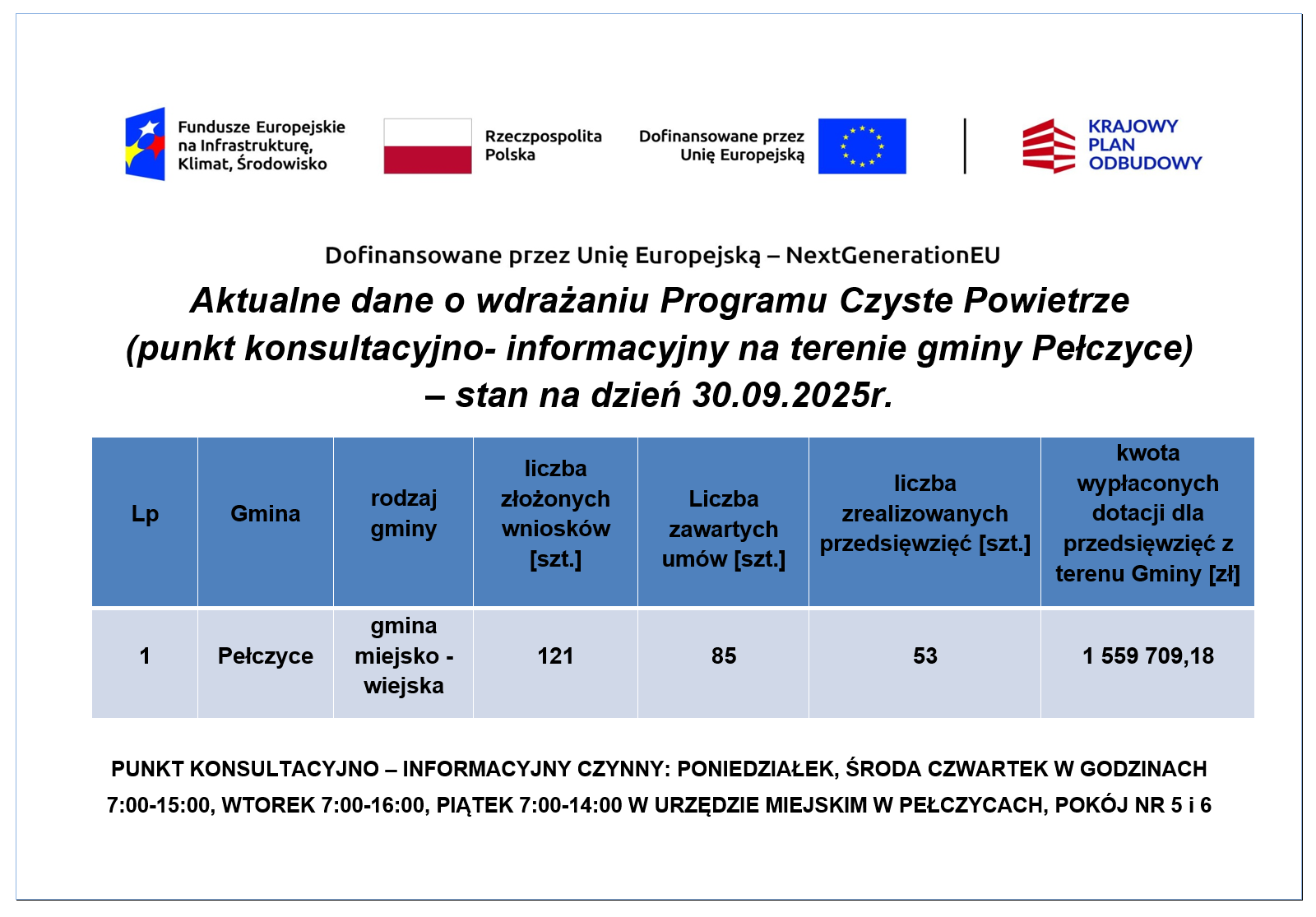 Fundusze Europejskie na Infrastrukturę, Klimat, Środowisko

Rzeczpospolita Polska

Dofinansowane przez Unię Europejską

KRAJOWY PLAN ODBUDOWY

Dofinansowane przez Unię Europejską – NextGenerationEU

Aktualne dane o wdrażaniu Programu Czyste Powietrze (punkt konsultacyjno- informacyjny na terenie gminy Pełczyce) – stan na dzień 30.09.2025r.

| Lp | Gmina | rodzaj gminy | liczba złożonych wniosków [szt.] | Liczba zawartych umów [szt.] | liczba zrealizowanych przedsięwzięć [szt.] | kwota wypłaconych dotacji dla przedsięwzięć z terenu Gminy [zł] |
|---|---|---|---|---|---|---|
| 1 | Pełczyce | gmina miejsko - wiejska | 121 | 85 | 53 | 1 559 709,18 |

PUNKT KONSULTACYJNO – INFORMACYJNY CZYNNY: PONIEDZIAŁEK, ŚRODA CZWARTEK W GODZINACH 7:00-15:00, WTOREK 7:00-16:00, PIĄTEK 7:00-14:00 W URZĘDZIE MIEJSKIM W PEŁCZYCACH, POKÓJ NR 5 i 6